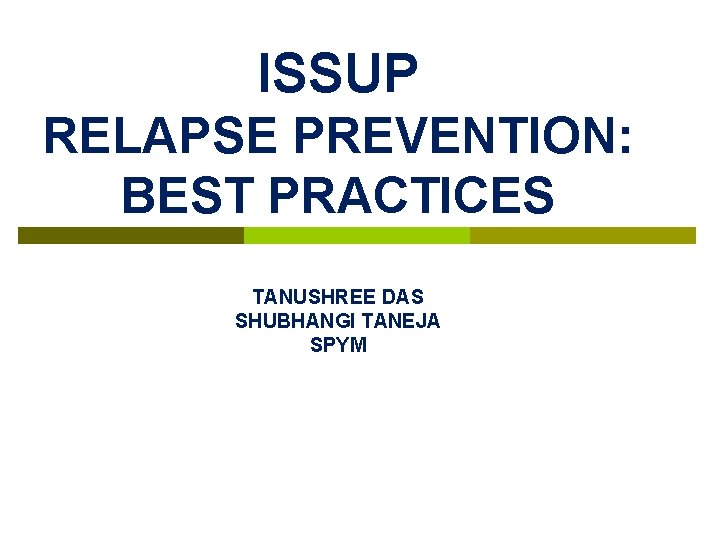 ISSUP
RELAPSE PREVENTION: BEST PRACTICES

TANUSHREE DAS
SHUBHANGI TANEJA
SPYM